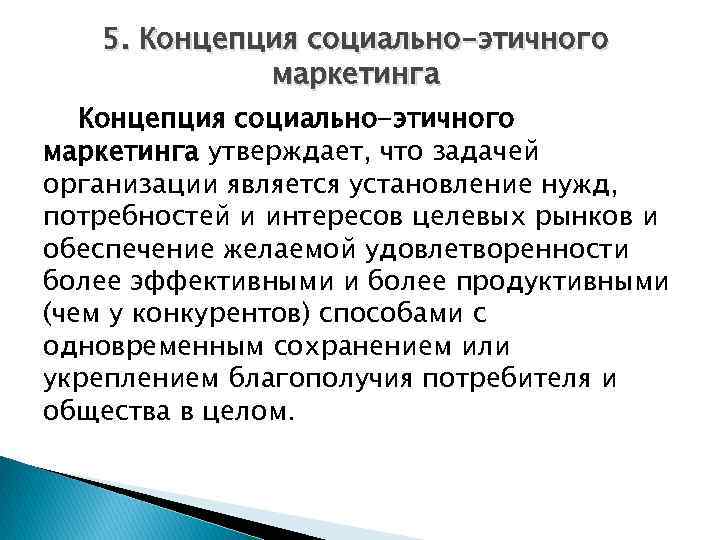 5. Концепция социально-этичного маркетинга

Концепция социально-этичного маркетинга утверждает, что задачей организации является установление нужд, потребностей и интересов целевых рынков и обеспечение желаемой удовлетворенности более эффективными и более продуктивными (чем у конкурентов) способами с одновременным сохранением или укреплением благополучия потребителя и общества в целом.